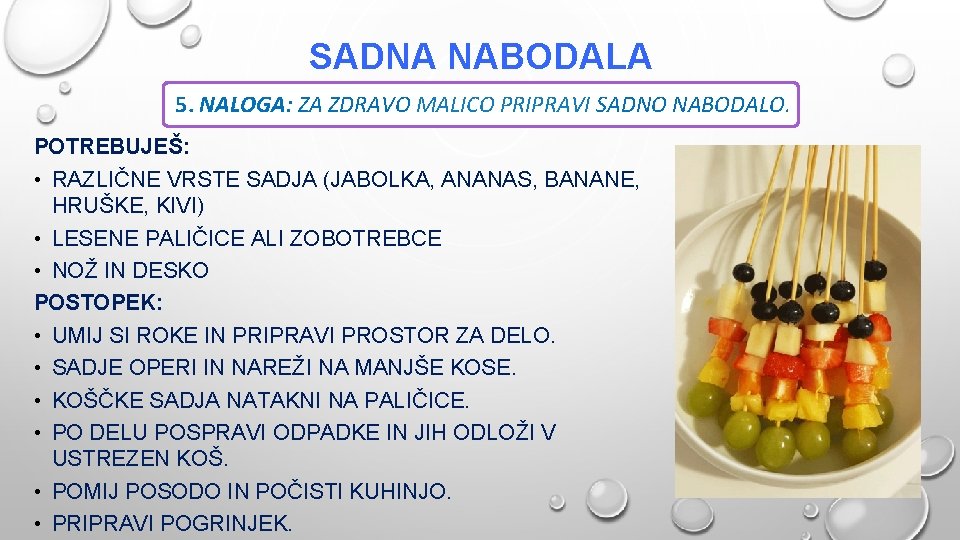 SADNA NABODALA

5. NALOGA: ZA ZDRAVO MALICO PRIPRAVI SADNO NABODALO.

POTREBUJEŠ:
• RAZLIČNE VRSTE SADJA (JABOLKA, ANANAS, BANANE, HRUŠKE, KIVI)
• LESENE PALIČICE ALI ZOBOTREBCE
• NOŽ IN DESKO

POSTOPEK:
• UMIJ SI ROKE IN PRIPRAVI PROSTOR ZA DELO.
• SADJE OPERI IN NAREŽI NA MANJŠE KOSE.
• KOŠČKE SADJA NATAKNI NA PALIČICE.
• PO DELU POSPRAVI ODPADKE IN JIH ODLOŽI V USTREZEN KOŠ.
• POMIJ POSODO IN POČISTI KUHINJO.
• PRIPRAVI POGRINJEK.